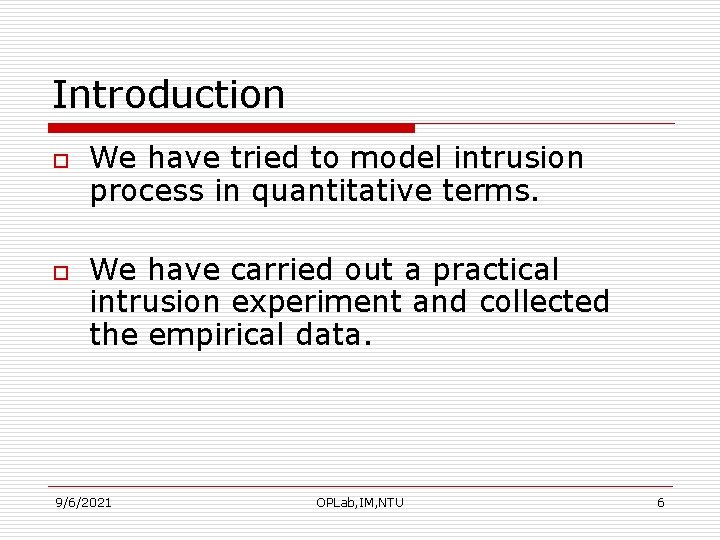 Introduction

We have tried to model intrusion process in quantitative terms.

We have carried out a practical intrusion experiment and collected the empirical data.

9/6/2021

OPLab,IM,NTU

6